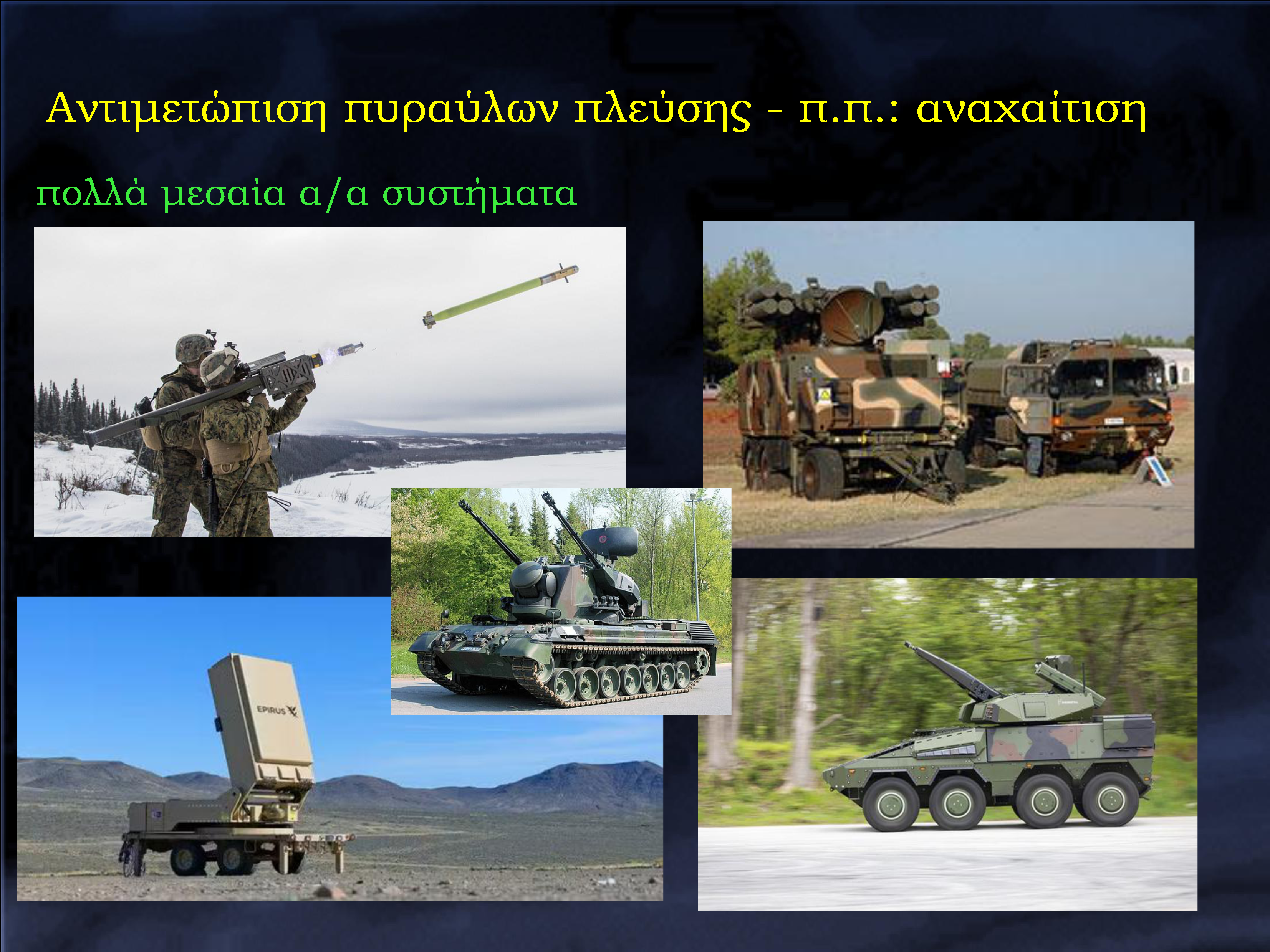 Αντιμετώπιση πυραύλων πλεύσης - π.π.: αναχαίτιση

πολλά μεσαία α/α συστήματα

EPIRUS